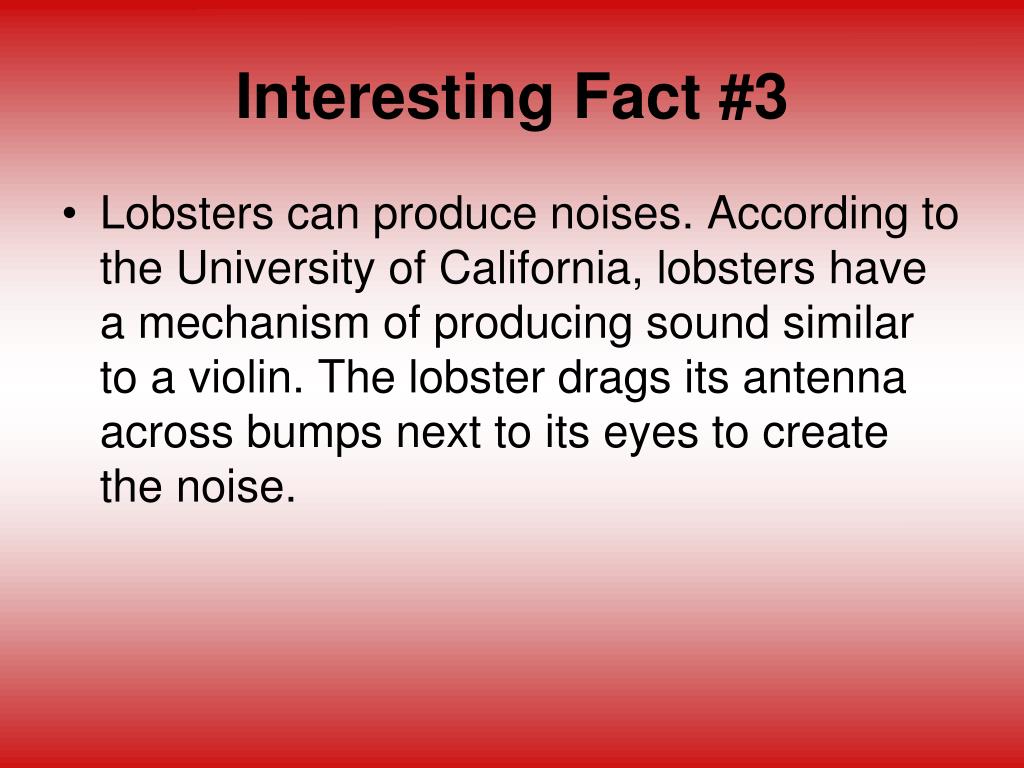 Interesting Fact #3

• Lobsters can produce noises. According to the University of California, lobsters have a mechanism of producing sound similar to a violin. The lobster drags its antenna across bumps next to its eyes to create the noise.